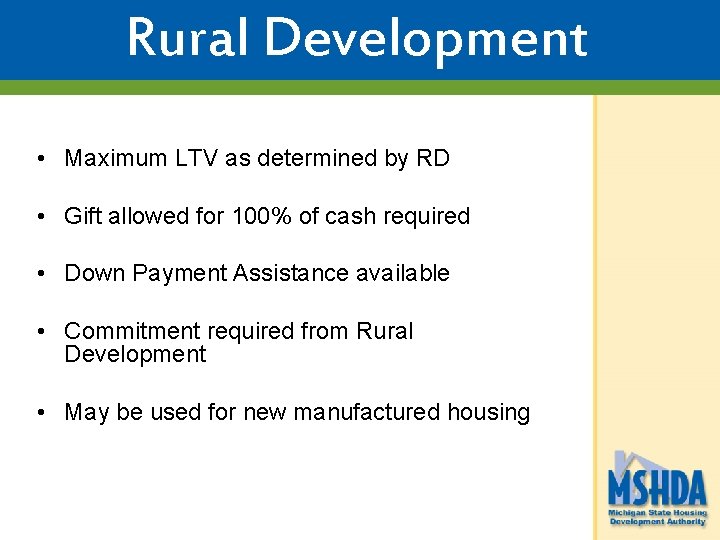 Rural Development

• Maximum LTV as determined by RD

• Gift allowed for 100% of cash required

• Down Payment Assistance available

• Commitment required from Rural Development

• May be used for new manufactured housing

MSHDA
Michigan State Housing Development Authority